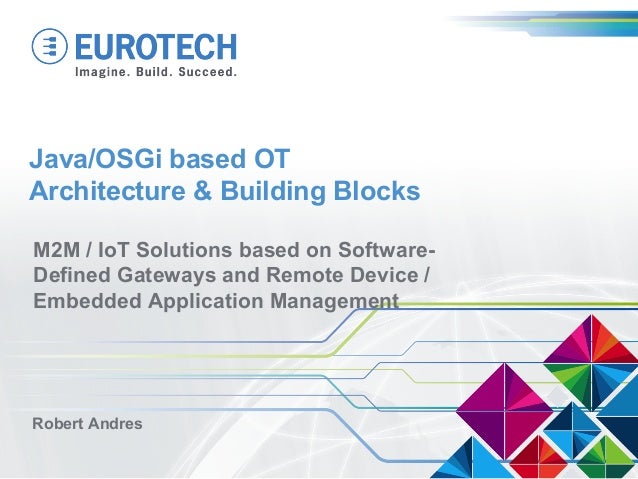 EUROTECH
Imagine. Build. Succeed.

Java/OSGi based OT
Architecture & Building Blocks

M2M / IoT Solutions based on Software-Defined Gateways and Remote Device / Embedded Application Management

Robert Andres